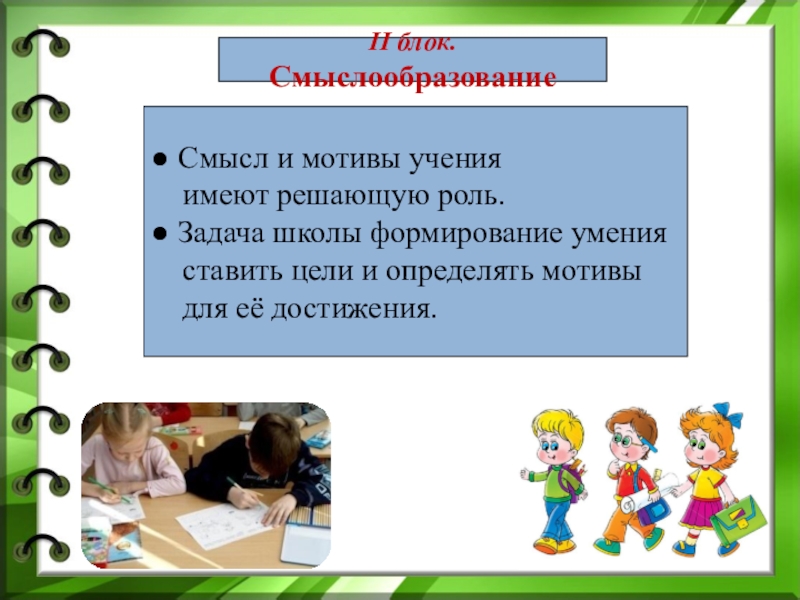 II блок.
Смыслообразование

● Смысл и мотивы учения имеют решающую роль.
● Задача школы формирование умения ставить цели и определять мотивы для её достижения.